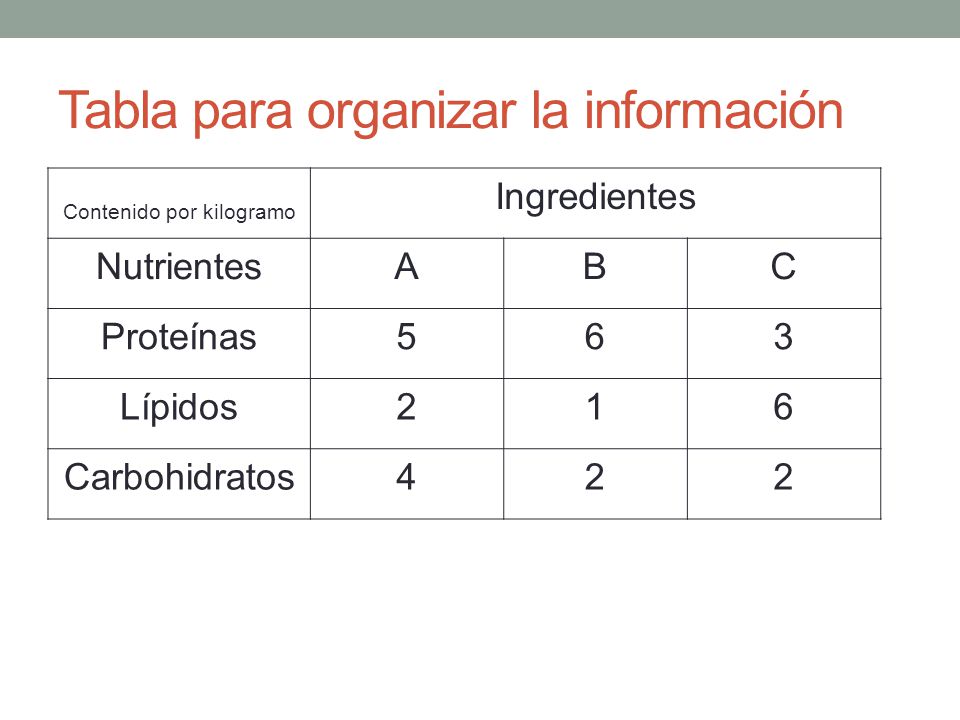 Tabla para organizar la información

| Contenido por kilogramo | Ingredientes | | |
|---|---|---|---|
| Nutrientes | A | B | C |
| Proteínas | 5 | 6 | 3 |
| Lípidos | 2 | 1 | 6 |
| Carbohidratos | 4 | 2 | 2 |